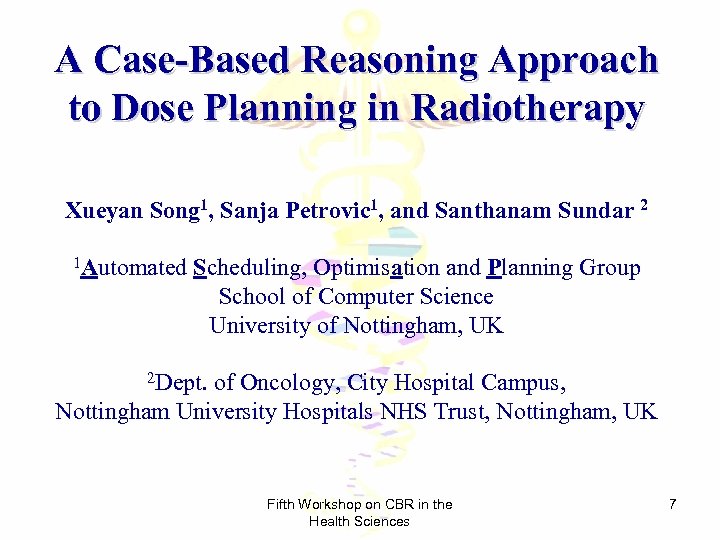 A Case-Based Reasoning Approach to Dose Planning in Radiotherapy

Xueyan Song$^1$, Sanja Petrovic$^1$, and Santhanam Sundar $^2$

$^1$Automated Scheduling, Optimisation and Planning Group
School of Computer Science
University of Nottingham, UK

$^2$Dept. of Oncology, City Hospital Campus,
Nottingham University Hospitals NHS Trust, Nottingham, UK

Fifth Workshop on CBR in the Health Sciences

7